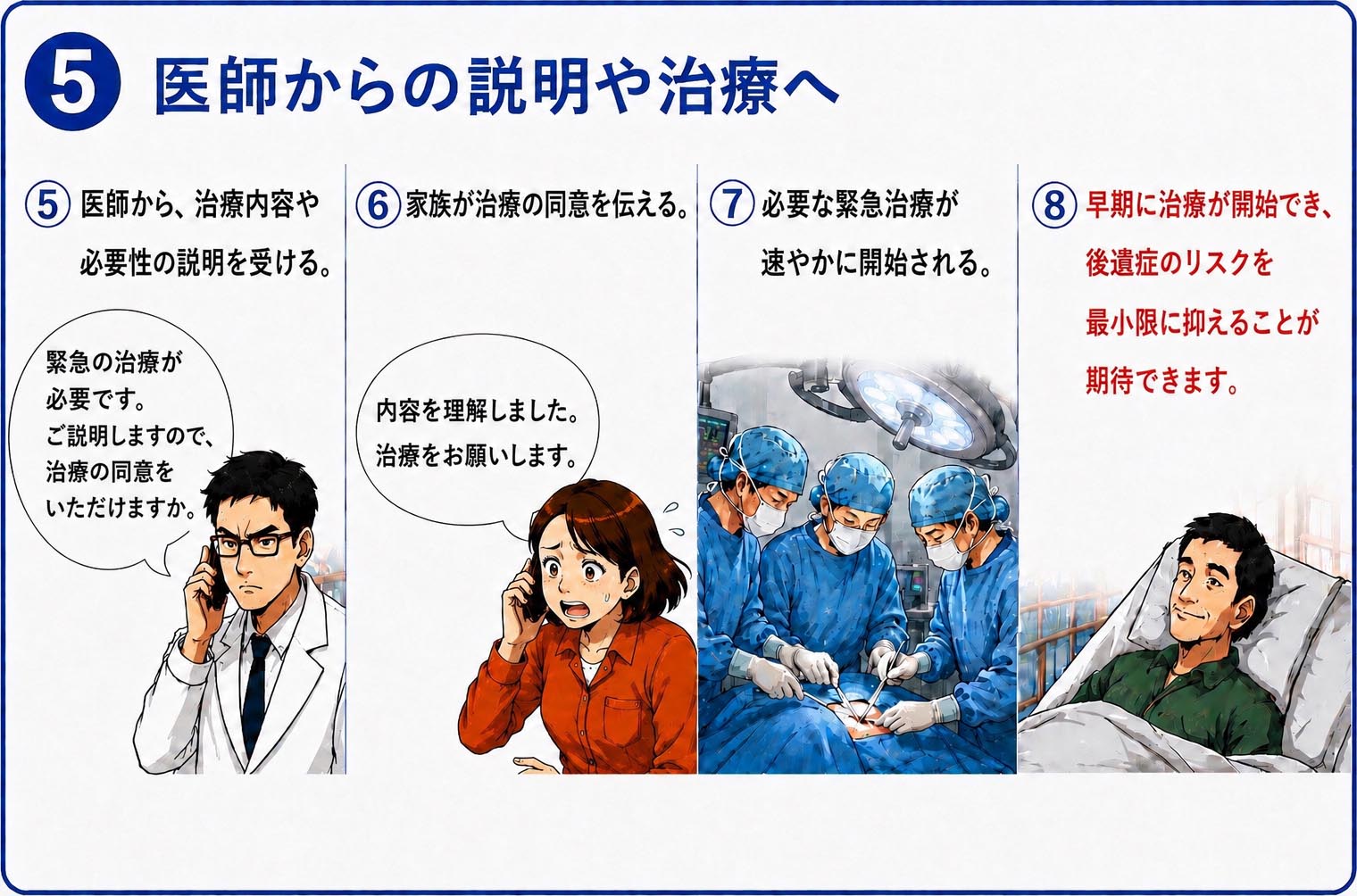 5 医師からの説明や治療へ

5 医師から、治療内容や必要性の説明を受ける。

緊急の治療が必要です。ご説明しますので、治療の同意をいただけますか。

6 家族が治療の同意を伝える。

内容を理解しました。治療をお願いします。

7 必要な緊急治療が速やかに開始される。

8 早期に治療が開始でき、後遺症のリスクを最小限に抑えることが期待できます。